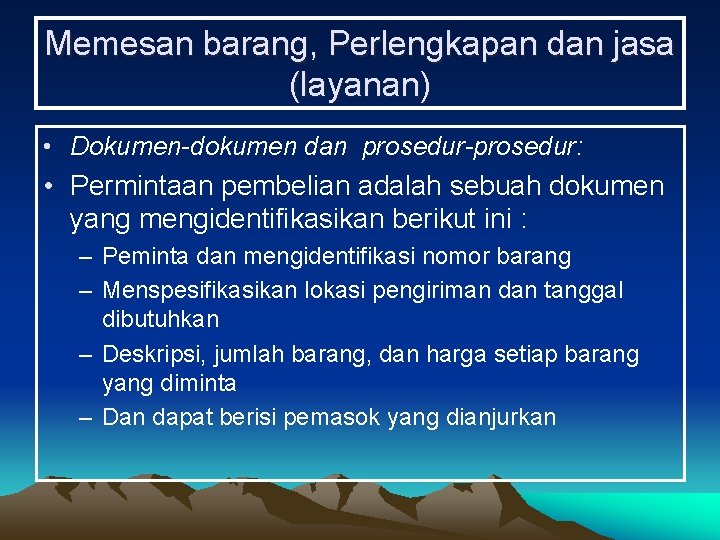 Memesan barang, Perlengkapan dan jasa (layanan)

• Dokumen-dokumen dan prosedur-prosedur:
• Permintaan pembelian adalah sebuah dokumen yang mengidentifikasikan berikut ini :
– Peminta dan mengidentifikasi nomor barang
– Menspesifikasikan lokasi pengiriman dan tanggal dibutuhkan
– Deskripsi, jumlah barang, dan harga setiap barang yang diminta
– Dan dapat berisi pemasok yang dianjurkan